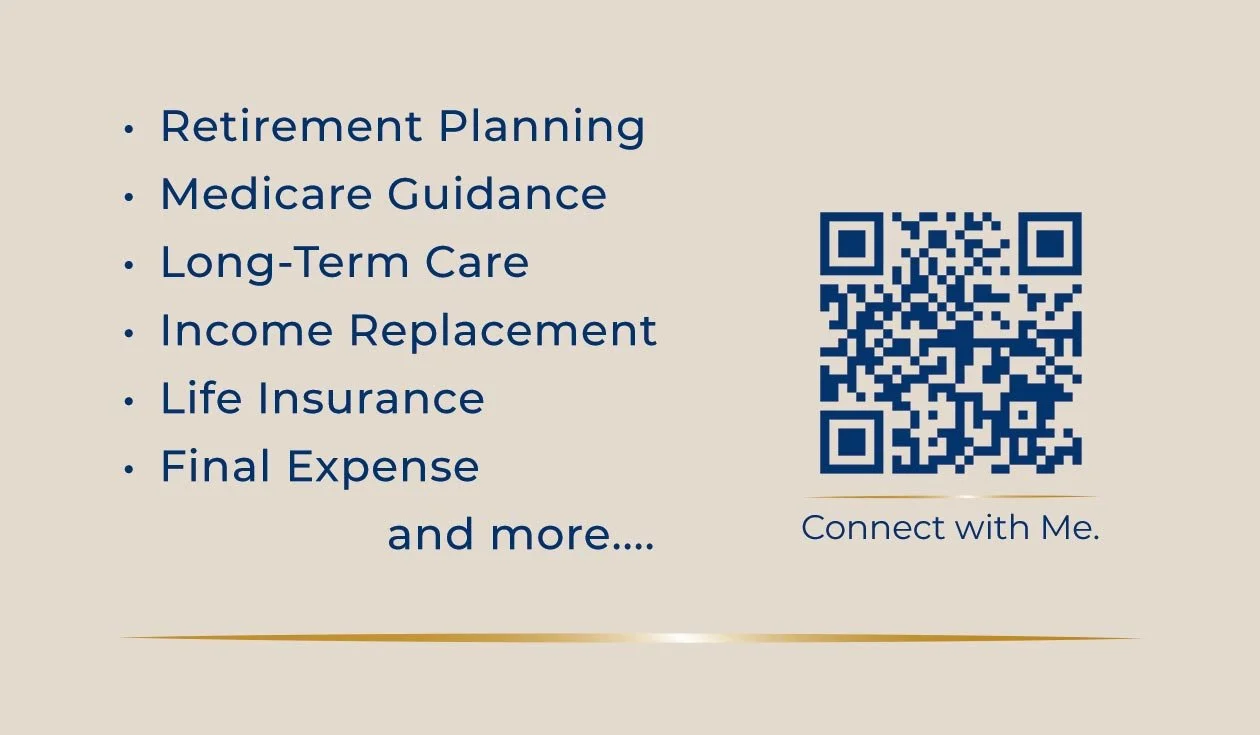 • Retirement Planning
• Medicare Guidance
• Long-Term Care
• Income Replacement
• Life Insurance
• Final Expense
and more....

Connect with Me.